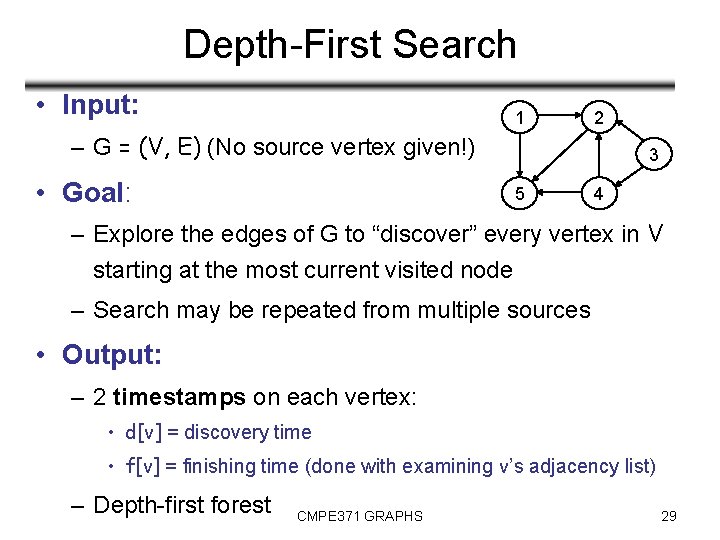 Depth-First Search

• Input:
– G = (V, E) (No source vertex given!)

1
2
3
5
4

• Goal:
– Explore the edges of G to “discover” every vertex in V starting at the most current visited node
– Search may be repeated from multiple sources

• Output:
– 2 timestamps on each vertex:
• d[v] = discovery time
• f[v] = finishing time (done with examining v’s adjacency list)
– Depth-first forest

CMPE371 GRAPHS

29